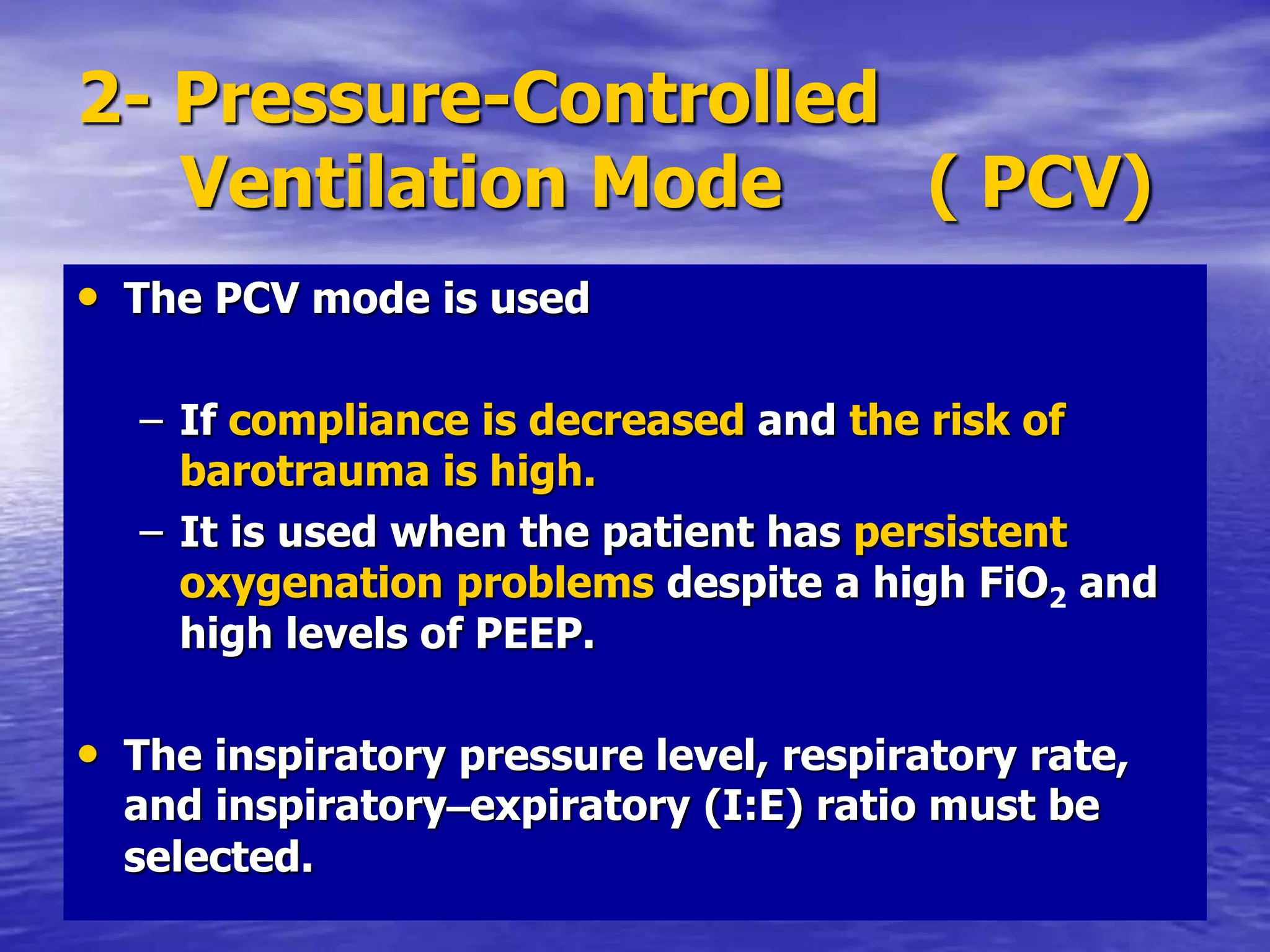 2- Pressure-Controlled Ventilation Mode ( PCV)

• The PCV mode is used

– If compliance is decreased and the risk of barotrauma is high.

– It is used when the patient has persistent oxygenation problems despite a high $FiO_2$ and high levels of PEEP.

• The inspiratory pressure level, respiratory rate, and inspiratory–expiratory (I:E) ratio must be selected.